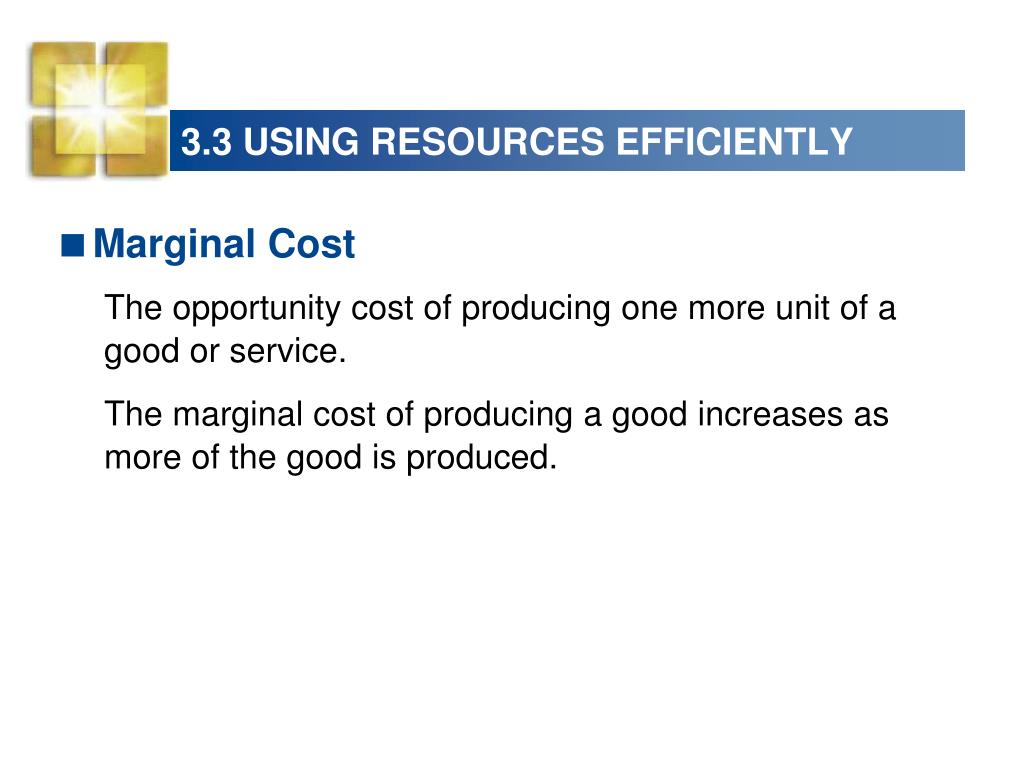 3.3 USING RESOURCES EFFICIENTLY

■ Marginal Cost

The opportunity cost of producing one more unit of a good or service.

The marginal cost of producing a good increases as more of the good is produced.